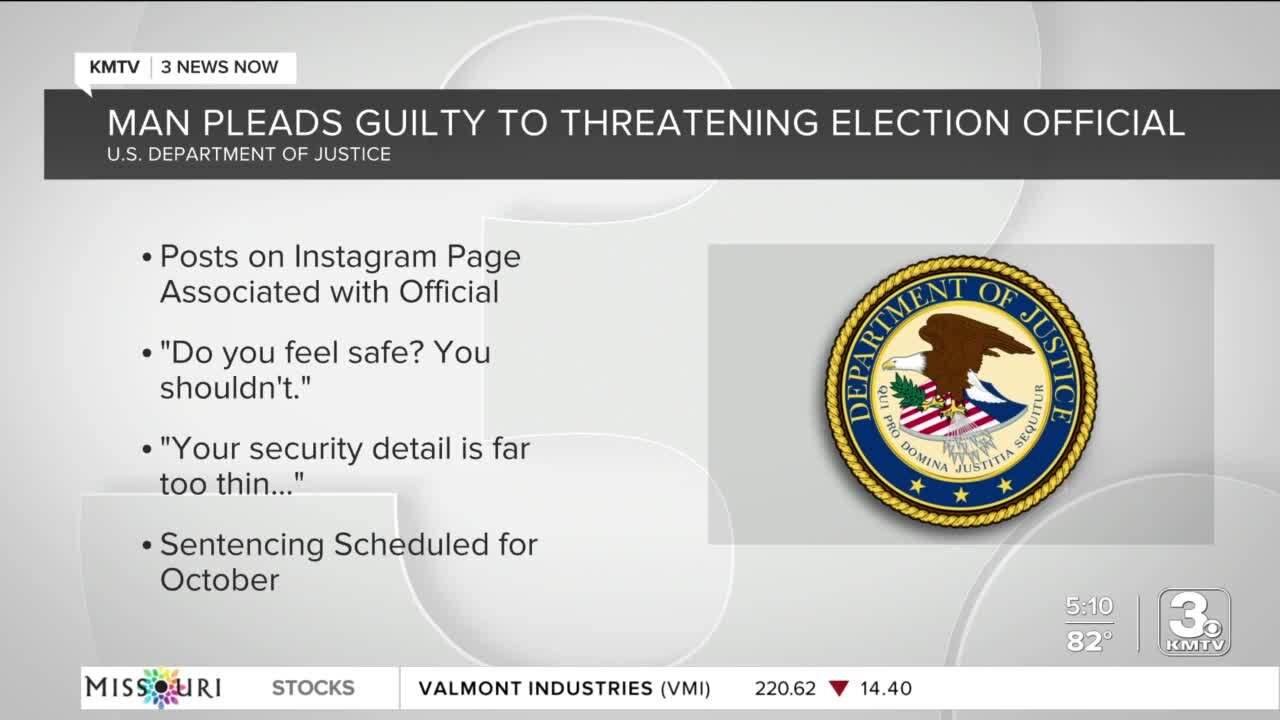 KMTV | 3 NEWS NOW

MAN PLEADS GUILTY TO THREATENING ELECTION OFFICIAL
U.S. DEPARTMENT OF JUSTICE

• Posts on Instagram Page Associated with Official

• "Do you feel safe? You shouldn't."

• "Your security detail is far too thin..."

• Sentencing Scheduled for October

DEPARTMENT OF JUSTICE
QUI PRO DOMINA JUSTITIA SEQUITUR

5:10
82°
3
KMTV

MISSOURI STOCKS VALMONT INDUSTRIES (VMI) 220.62 ▼ 14.40